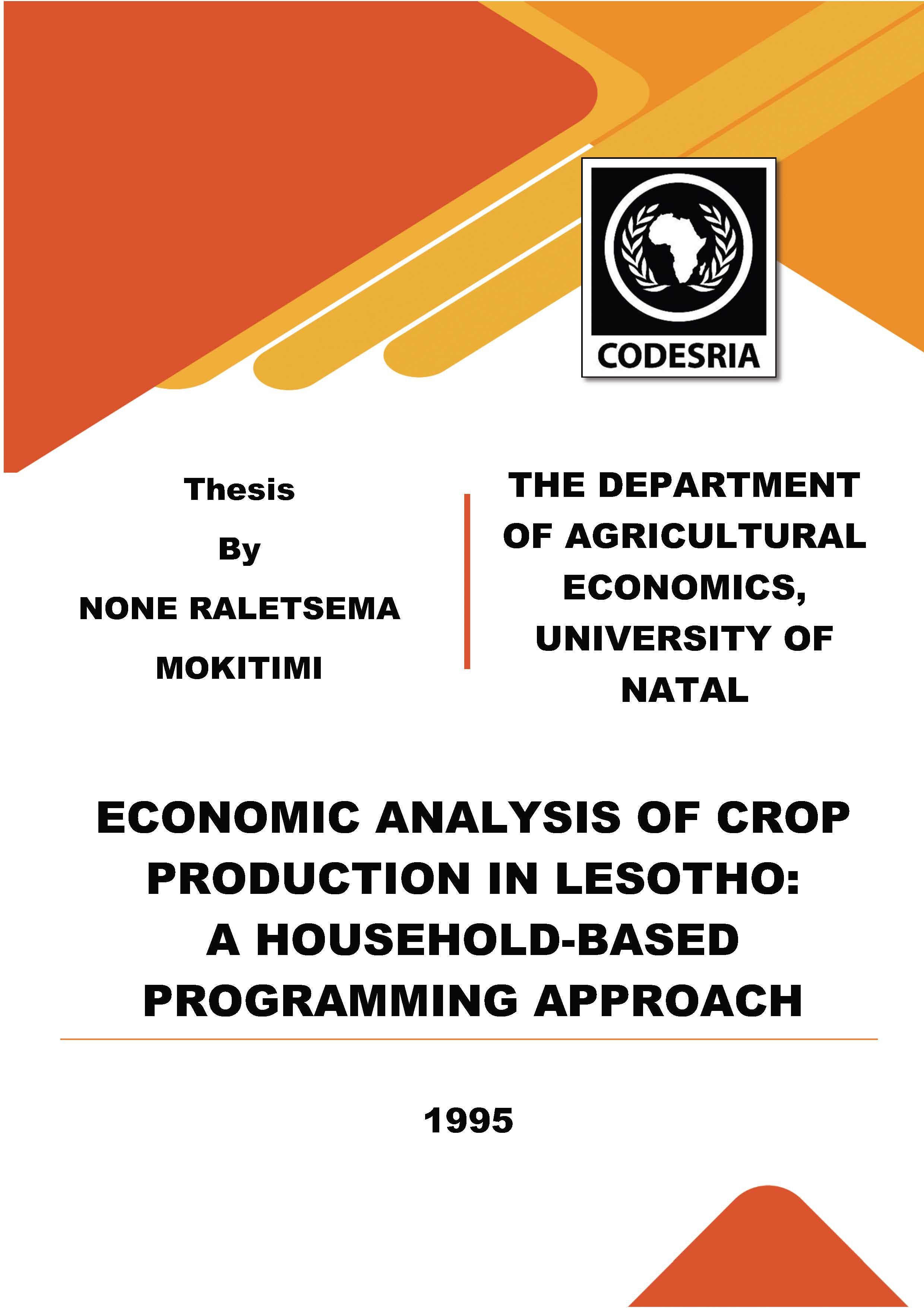 CODESRIA

Thesis
By
NONE RALETSEMA
MOKITIMI

THE DEPARTMENT OF AGRICULTURAL ECONOMICS, UNIVERSITY OF NATAL

ECONOMIC ANALYSIS OF CROP PRODUCTION IN LESOTHO: A HOUSEHOLD-BASED PROGRAMMING APPROACH

1995